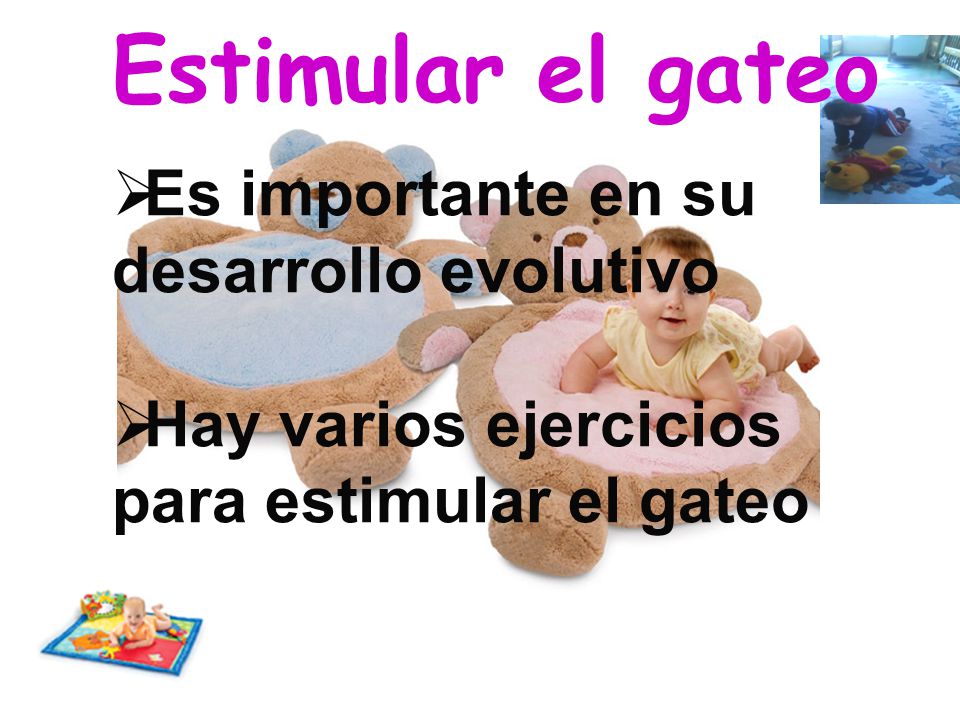 Estimular el gateo

➢Es importante en su desarrollo evolutivo

➢Hay varios ejercicios para estimular el gateo